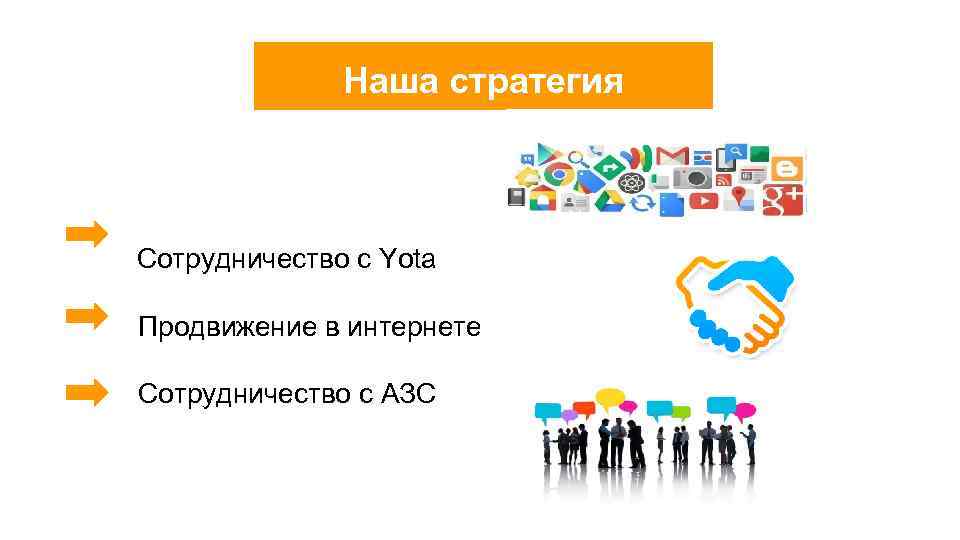 Наша стратегия

Сотрудничество с Yota

Продвижение в интернете

Сотрудничество с АЗС